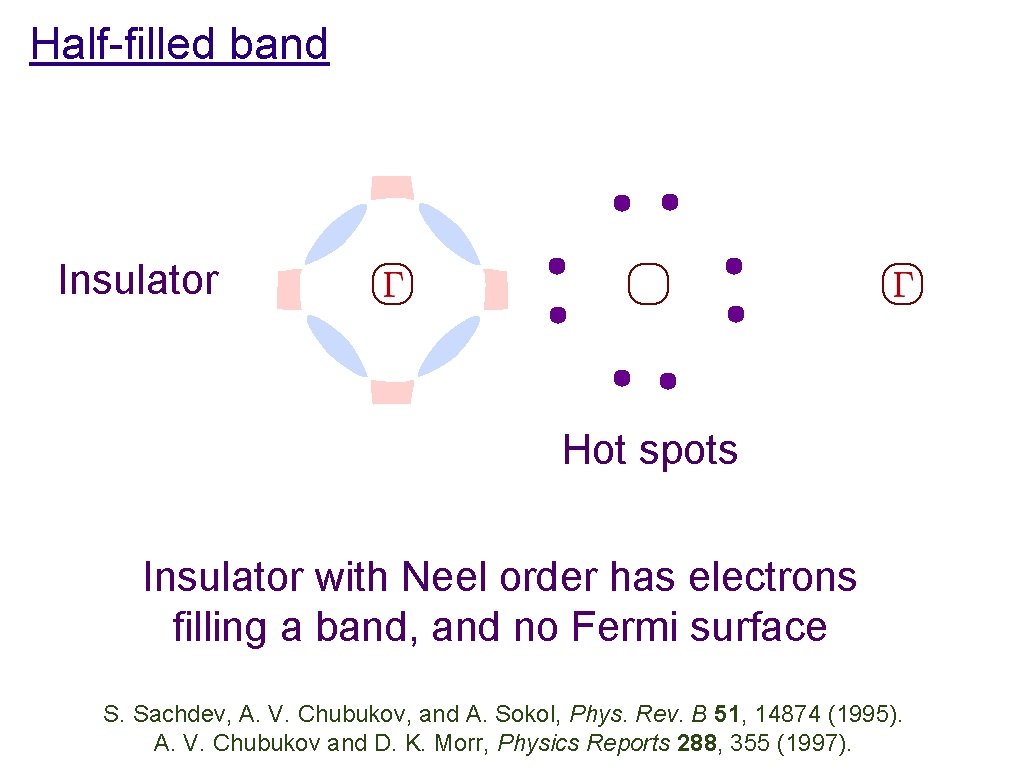 Half-filled band

Insulator

$\Gamma$

$\Gamma$

Hot spots

Insulator with Neel order has electrons filling a band, and no Fermi surface

S. Sachdev, A. V. Chubukov, and A. Sokol, Phys. Rev. B 51, 14874 (1995).
A. V. Chubukov and D. K. Morr, Physics Reports 288, 355 (1997).